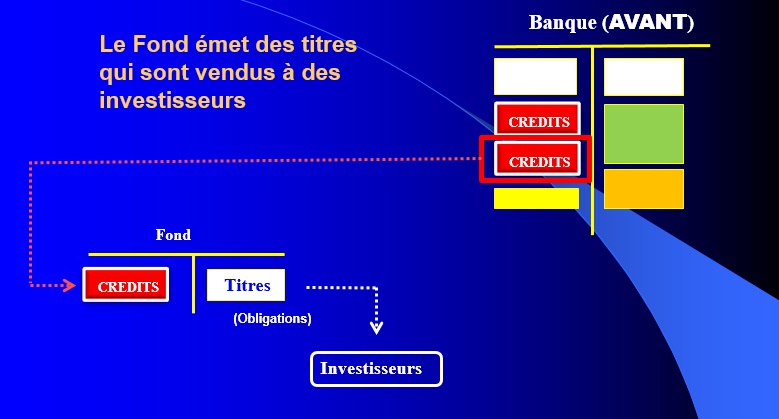 Le Fond émet des titres qui sont vendus à des investisseurs

Banque (AVANT)

CREDITS

CREDITS

Fond

CREDITS

Titres

(Obligations)

Investisseurs